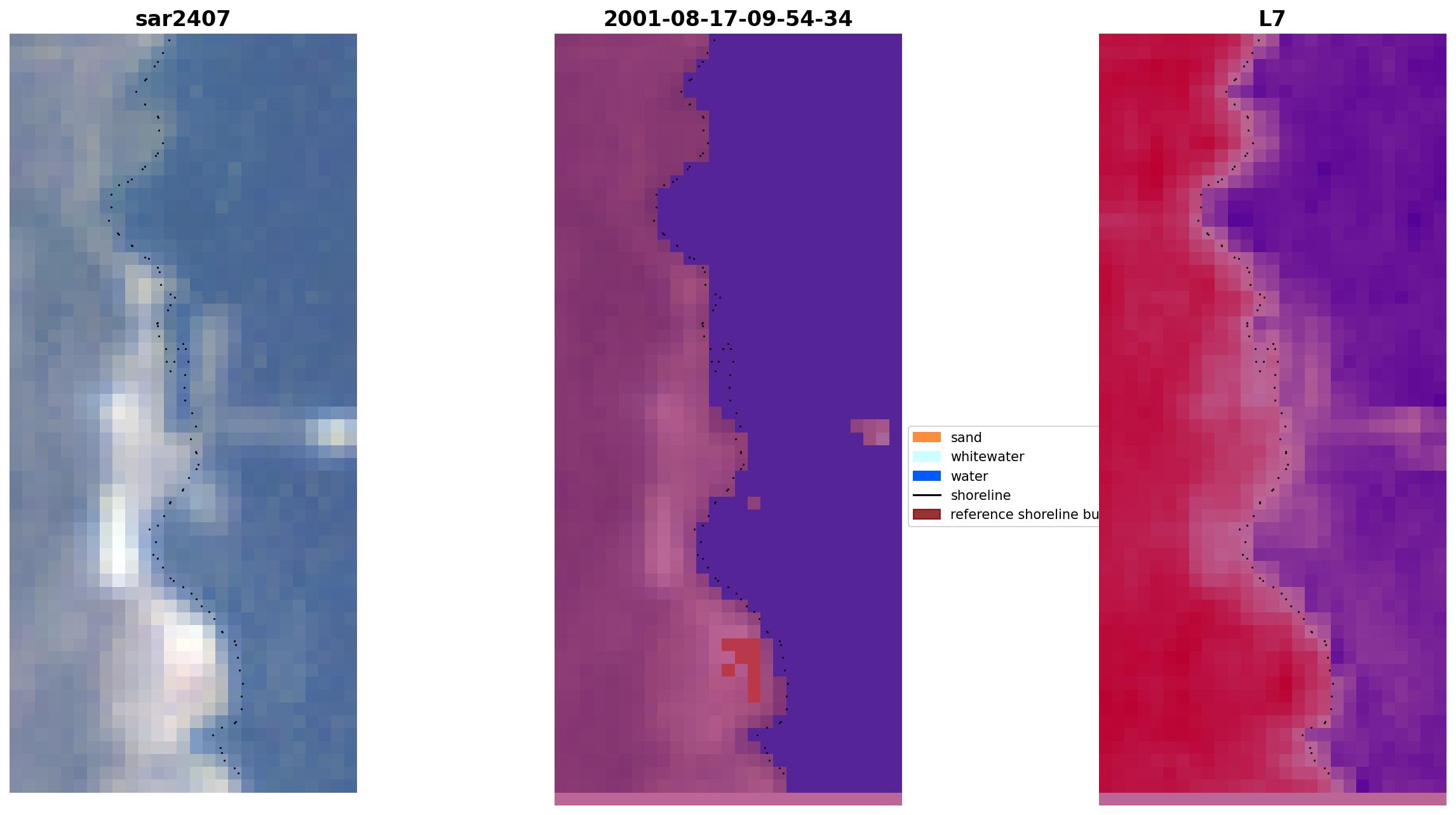 sar2407

2001-08-17-09-54-34

L7

sand
whitewater
water
shoreline
reference shoreline bu